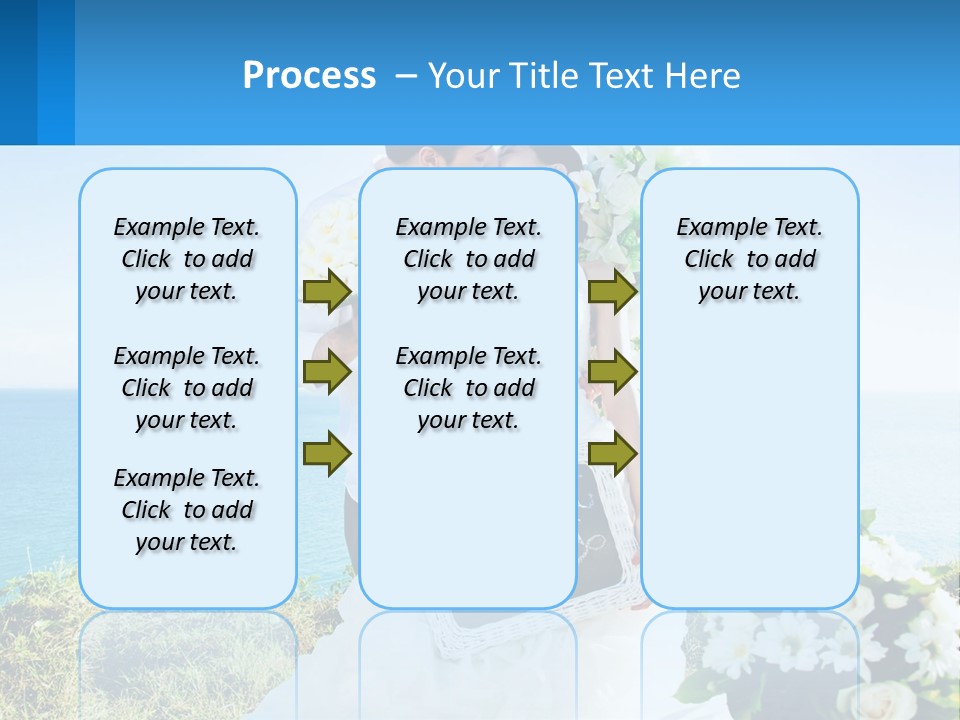 Process – Your Title Text Here

Example Text. Click to add your text.

Example Text. Click to add your text.

Example Text. Click to add your text.

Example Text. Click to add your text.

Example Text. Click to add your text.

Example Text. Click to add your text.